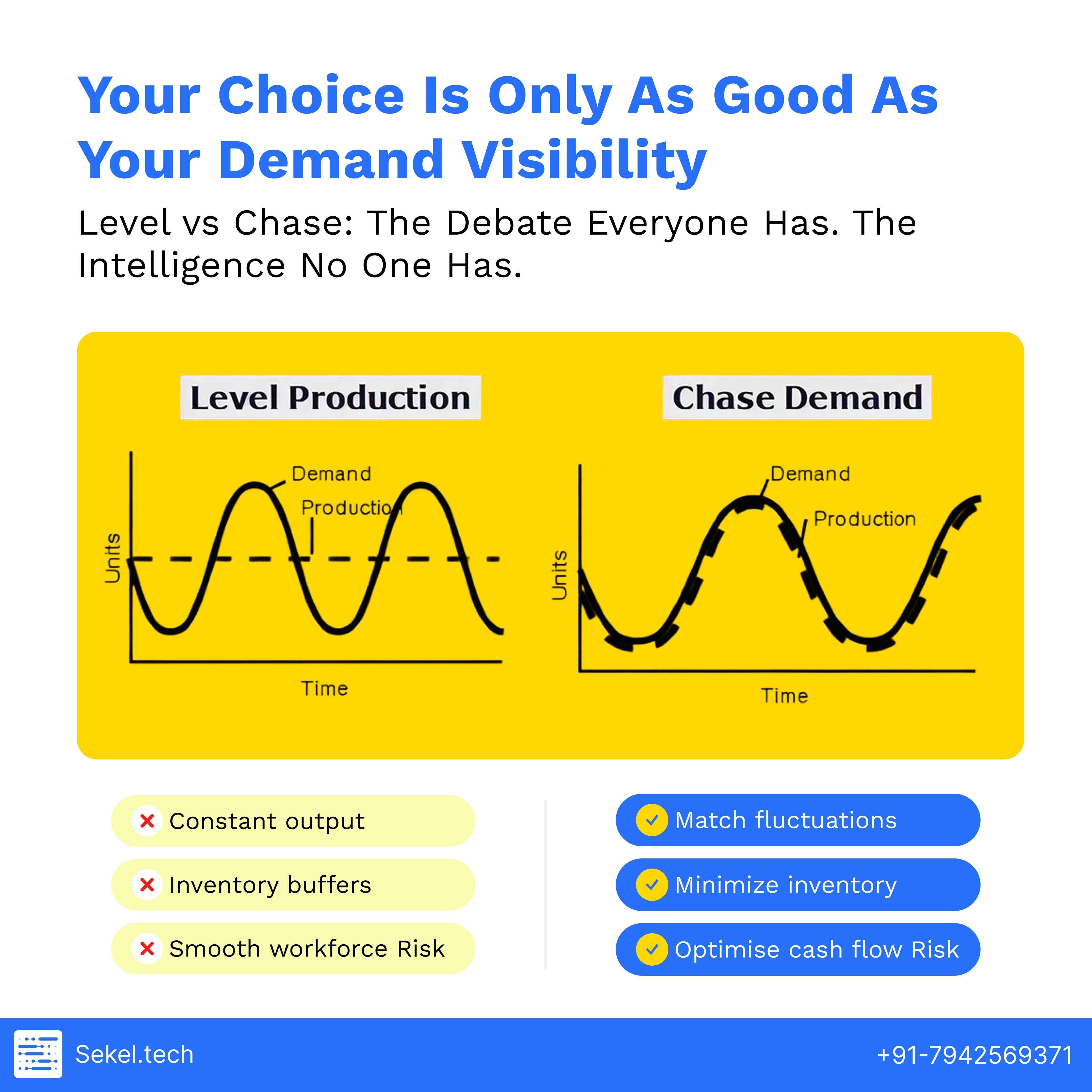 Your Choice Is Only As Good As Your Demand Visibility

Level vs Chase: The Debate Everyone Has. The Intelligence No One Has.

Level Production

Demand

Production

Units

Time

Chase Demand

Demand

Production

Units

Time

Constant output

Inventory buffers

Smooth workforce Risk

Match fluctuations

Minimize inventory

Optimise cash flow Risk

Sekel.tech

+91-7942569371